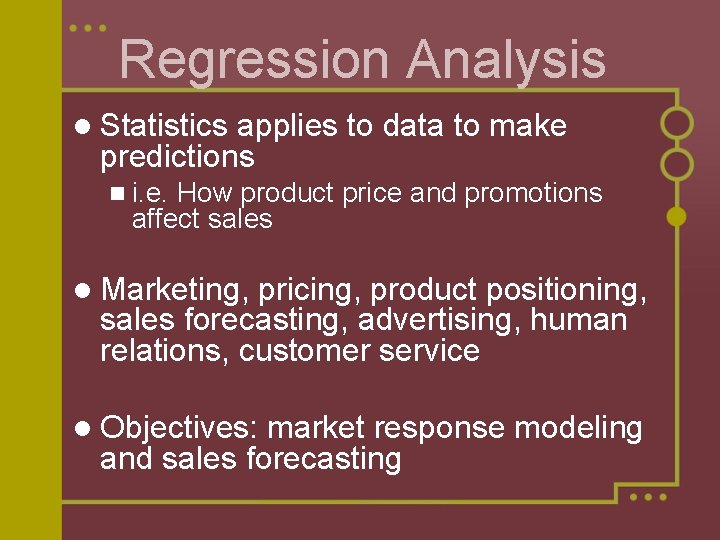 Regression Analysis

Statistics applies to data to make predictions

i.e. How product price and promotions affect sales

Marketing, pricing, product positioning, sales forecasting, advertising, human relations, customer service

Objectives: market response modeling and sales forecasting